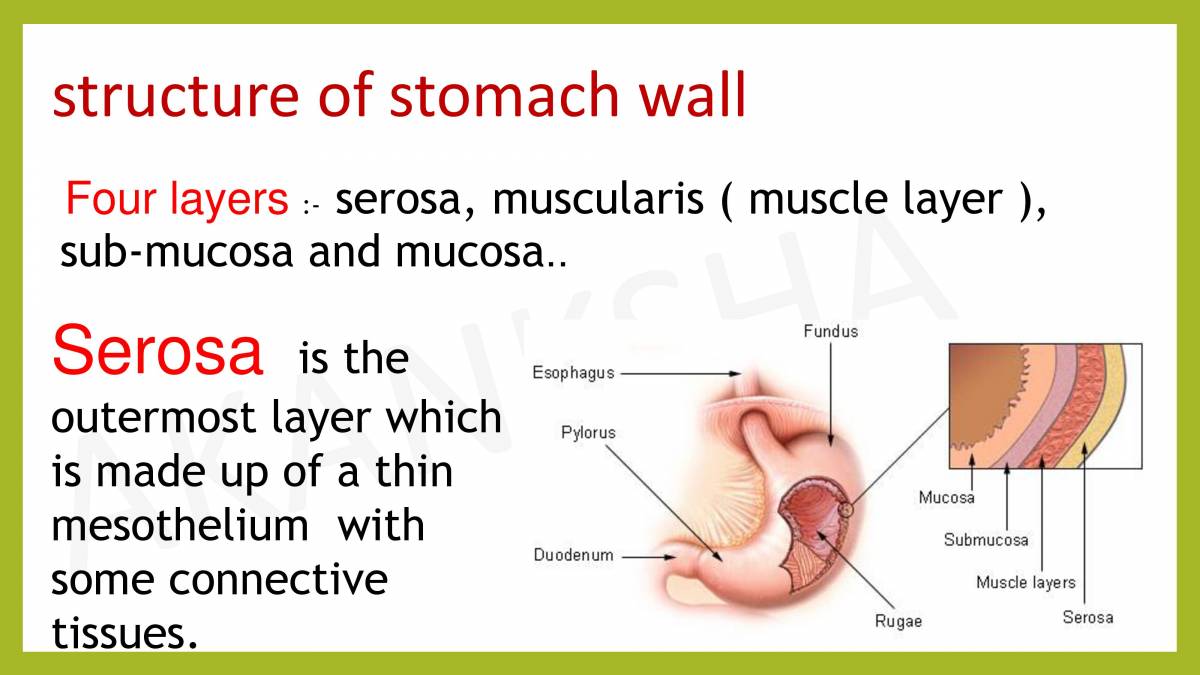 structure of stomach wall

Four layers :- serosa, muscularis ( muscle layer ), sub-mucosa and mucosa..

Serosa is the outermost layer which is made up of a thin mesothelium with some connective tissues.

AKANKSHA

Fundus
Esophagus
Pylorus
Duodenum
Rugae
Mucosa
Submucosa
Muscle layers
Serosa